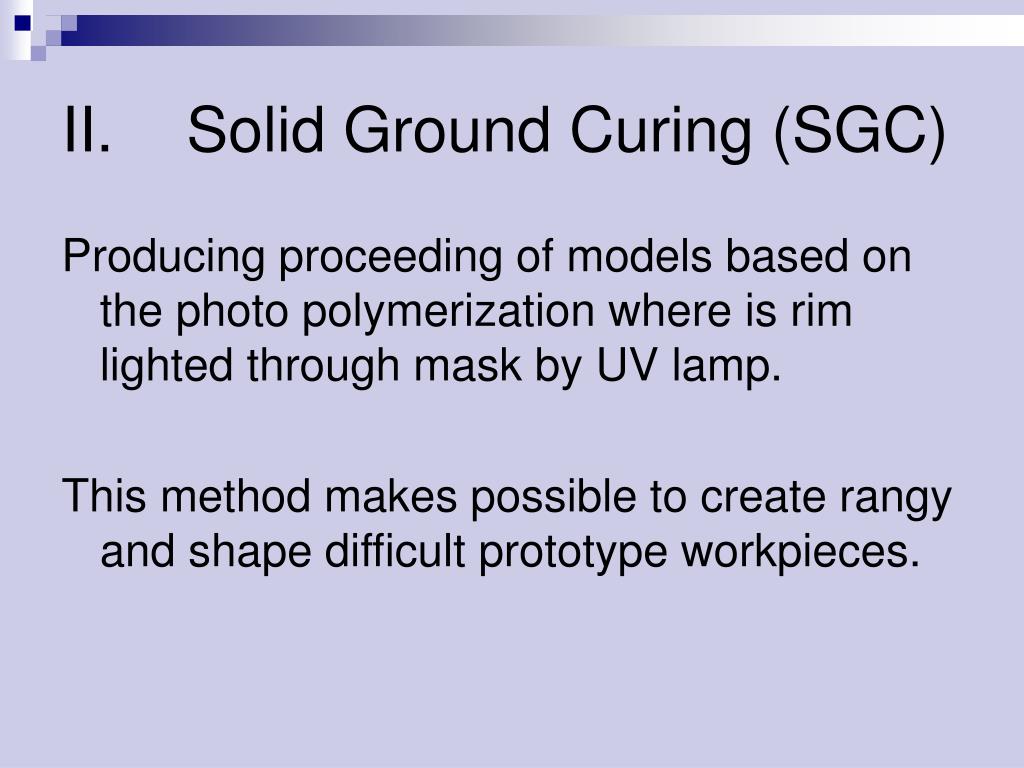 II. Solid Ground Curing (SGC)

Producing proceeding of models based on the photo polymerization where is rim lighted through mask by UV lamp.

This method makes possible to create rangy and shape difficult prototype workpieces.